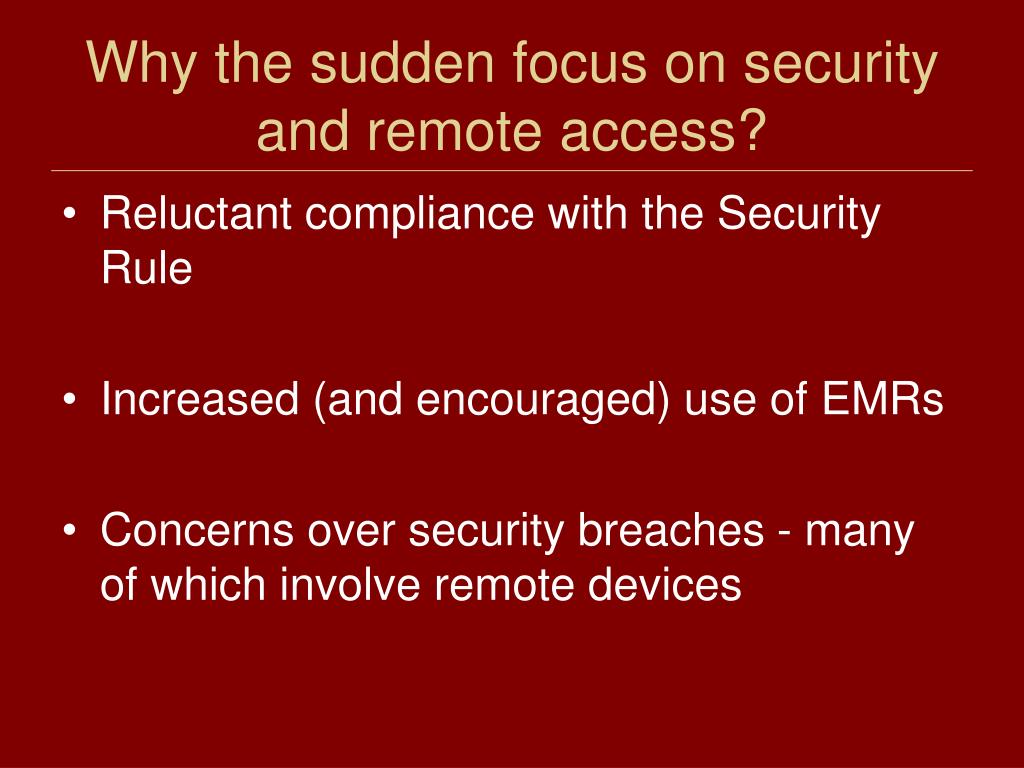 Why the sudden focus on security and remote access?

• Reluctant compliance with the Security Rule

• Increased (and encouraged) use of EMRs

• Concerns over security breaches - many of which involve remote devices